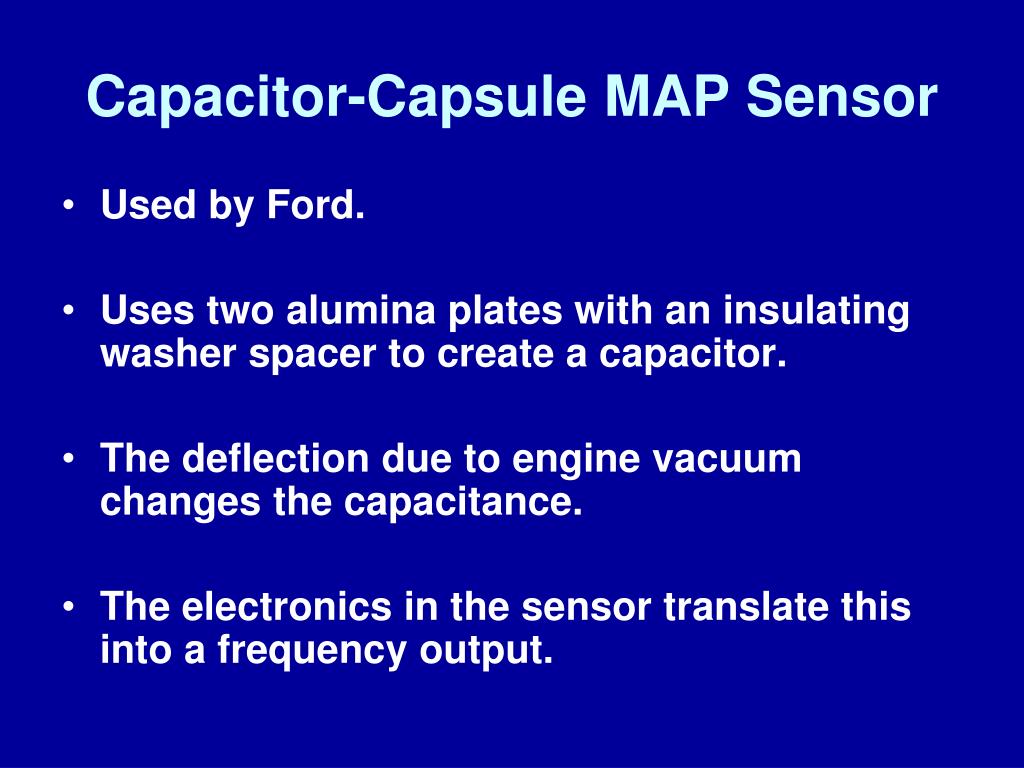 Capacitor-Capsule MAP Sensor

• Used by Ford.

• Uses two alumina plates with an insulating washer spacer to create a capacitor.

• The deflection due to engine vacuum changes the capacitance.

• The electronics in the sensor translate this into a frequency output.